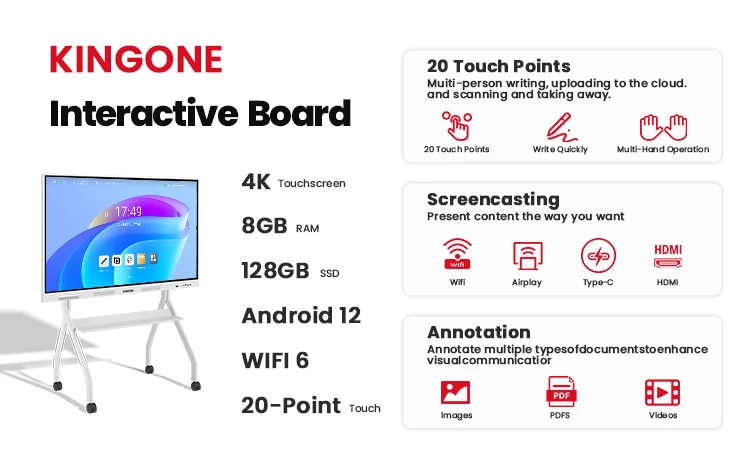 KINGONE

Interactive Board

17:49

KINGONE

4K Touchscreen

8GB RAM

128GB SSD

Android 12

WIFI 6

20-Point Touch

20 Touch Points

Muiti-person writing, uploading to the cloud. and scanning and taking away.

20 Touch Points

Write Quickly

Multi-Hand Operation

Screencasting

Present content the way you want

wifi

Wifi

Airplay

Type-C

HDMI

HDMI

Annotation

Annotate multiple typesofdocumentstoenhance visualcommunicatior

Images

PDF

PDFS

Videos